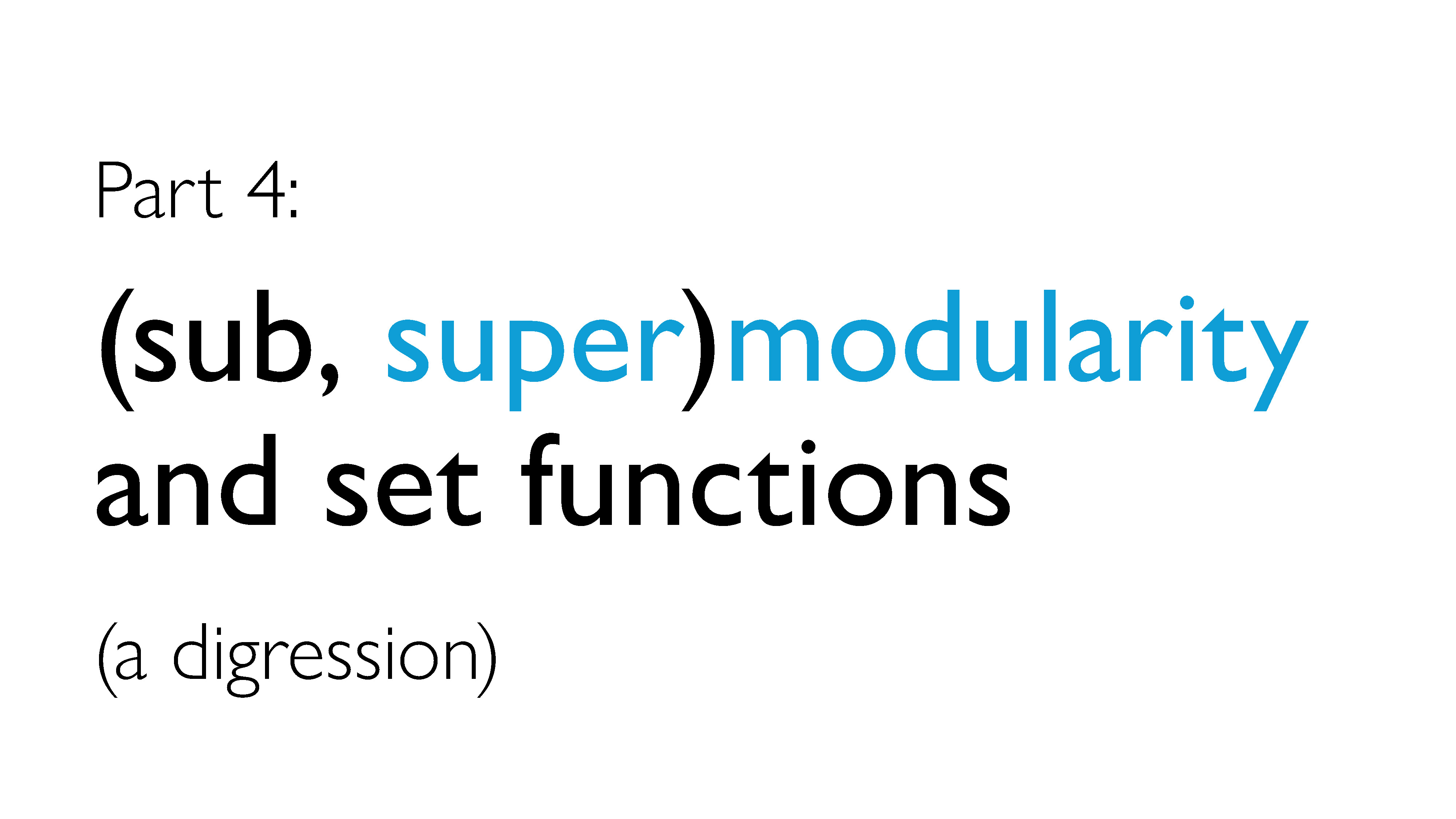 Part 4:

(sub, super)modularity and set functions

(a digression)